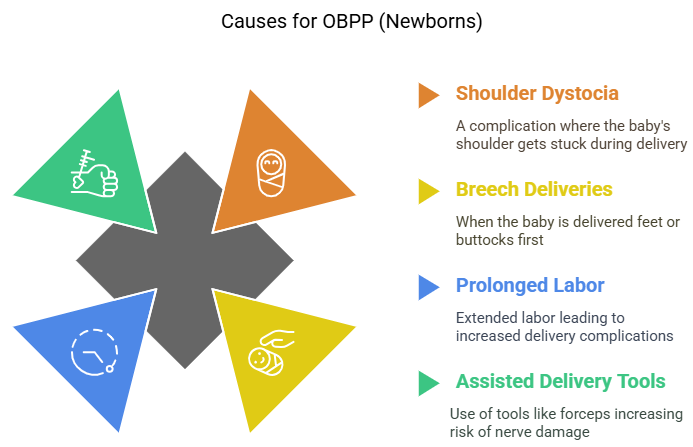 Causes for OBPP (Newborns)

Shoulder Dystocia

A complication where the baby's shoulder gets stuck during delivery

Breech Deliveries

When the baby is delivered feet or buttocks first

Prolonged Labor

Extended labor leading to increased delivery complications

Assisted Delivery Tools

Use of tools like forceps increasing risk of nerve damage